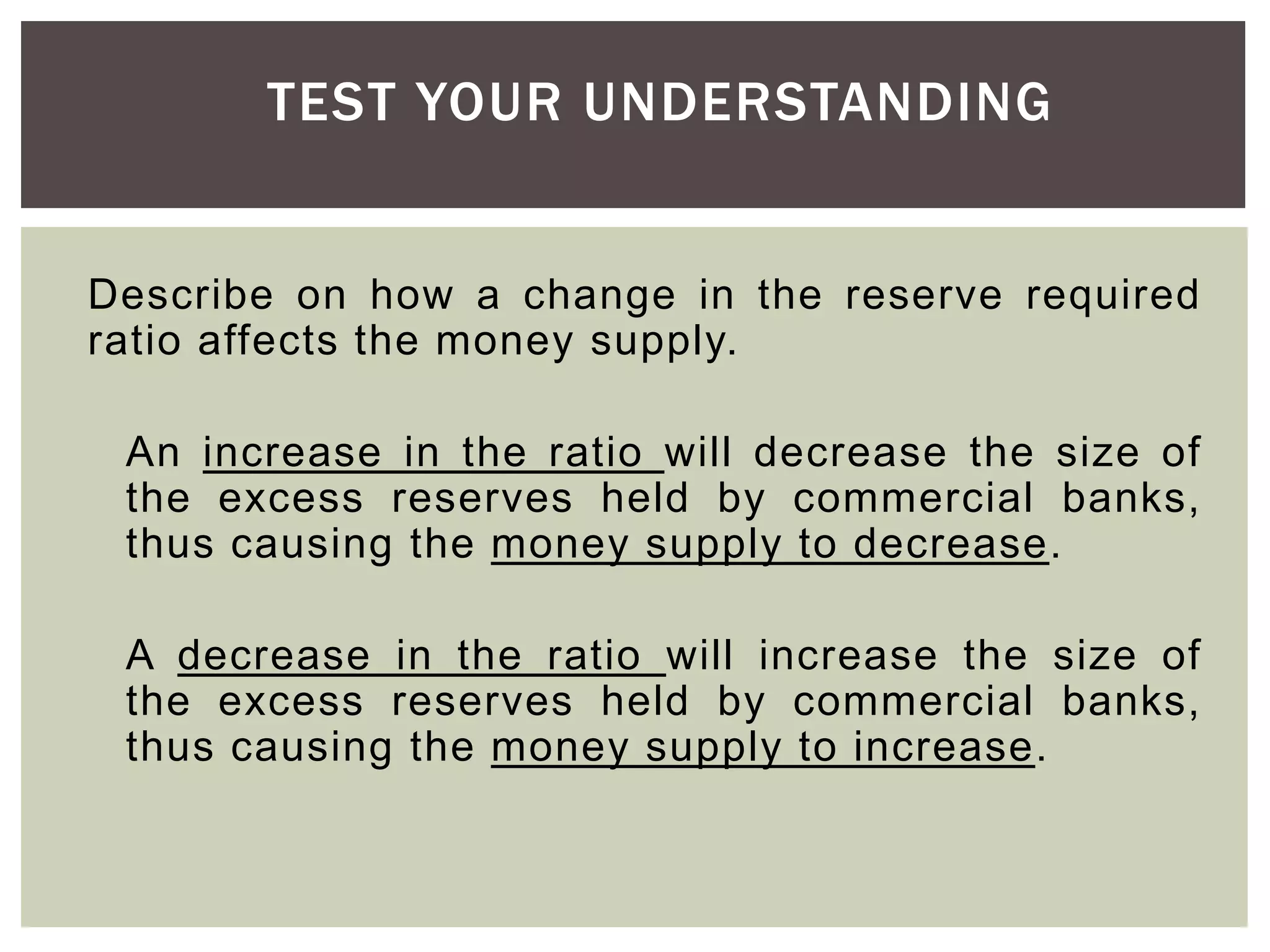 TEST YOUR UNDERSTANDING

Describe on how a change in the reserve required ratio affects the money supply.

An increase in the ratio will decrease the size of the excess reserves held by commercial banks, thus causing the money supply to decrease.

A decrease in the ratio will increase the size of the excess reserves held by commercial banks, thus causing the money supply to increase.